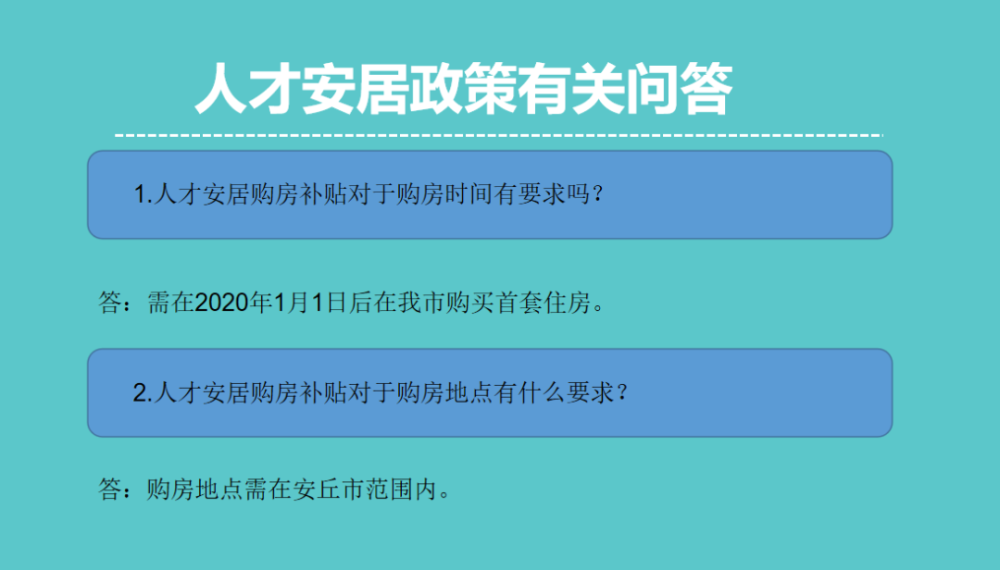 人才安居政策有关问答

1.人才安居购房补贴对于购房时间有要求吗？

答：需在2020年1月1日后在我市购买首套住房。

2.人才安居购房补贴对于购房地点有什么要求？

答：购房地点需在安丘市范围内。